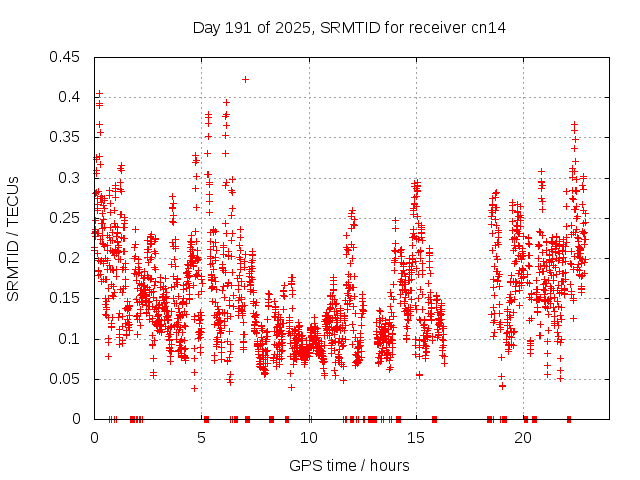 Day 191 of 2025, SRMTID for receiver cn14

SRMTID / TECUs

0.45
0.4
0.35
0.3
0.25
0.2
0.15
0.1
0.05
0

0
5
10
15
20

GPS time / hours